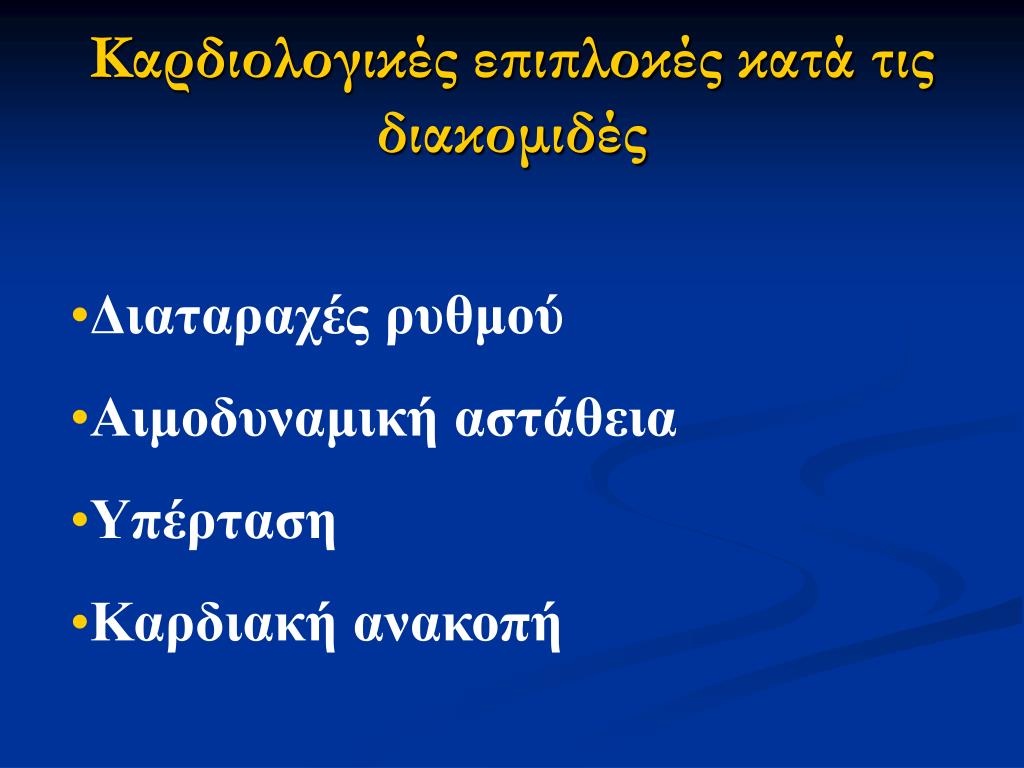 Καρδιολογικές επιπλοκές κατά τις διακομιδές

•Διαταραχές ρυθμού

•Αιμοδυναμική αστάθεια

•Υπέρταση

•Καρδιακή ανακοπή